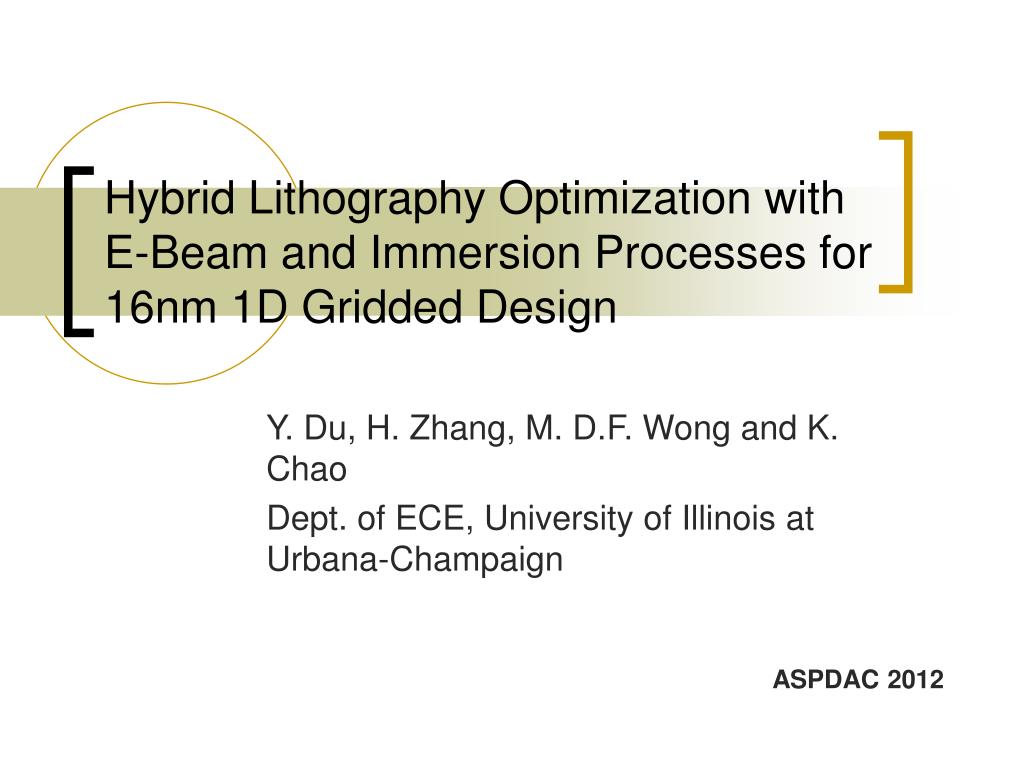 Hybrid Lithography Optimization with E-Beam and Immersion Processes for 16nm 1D Gridded Design

Y. Du, H. Zhang, M. D.F. Wong and K. Chao

Dept. of ECE, University of Illinois at Urbana-Champaign

ASPDAC 2012